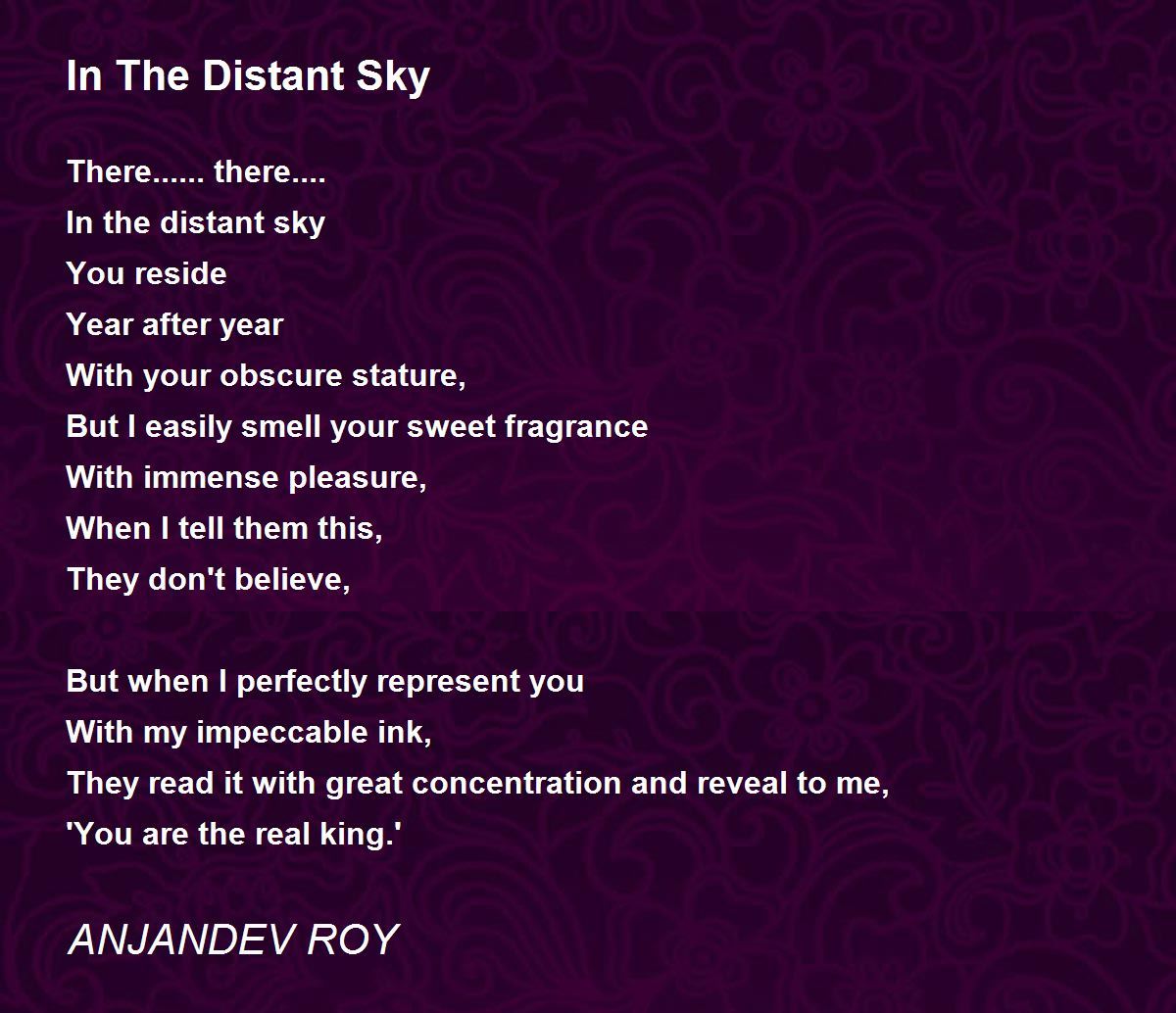 In The Distant Sky

There...... there....
In the distant sky
You reside
Year after year
With your obscure stature,
But I easily smell your sweet fragrance
With immense pleasure,
When I tell them this,
They don't believe,

But when I perfectly represent you
With my impeccable ink,
They read it with great concentration and reveal to me,
'You are the real king.'

ANJANDEV ROY